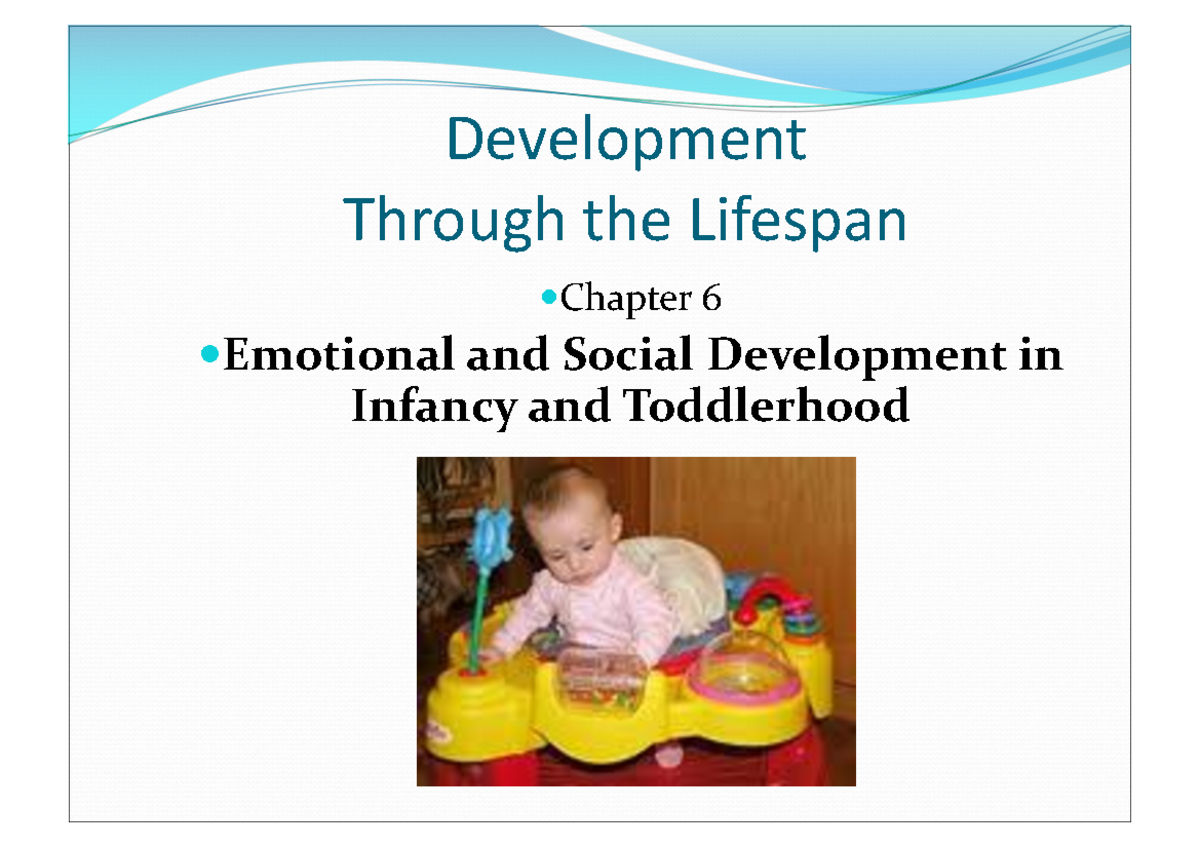 Development
Through the Lifespan

Chapter 6

Emotional and Social Development in Infancy and Toddlerhood